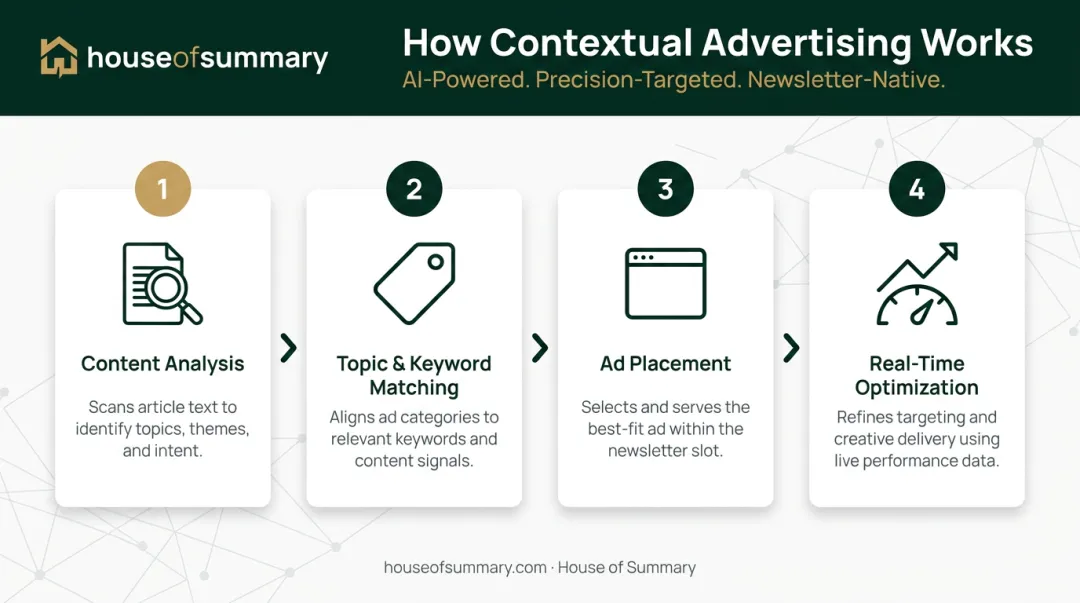 houseofsummary

How Contextual Advertising Works

AI-Powered. Precision-Targeted. Newsletter-Native.

1

Content Analysis

Scans article text to identify topics, themes, and intent.

2

Topic & Keyword Matching

Aligns ad categories to relevant keywords and content signals.

3

Ad Placement

Selects and serves the best-fit ad within the newsletter slot.

4

Real-Time Optimization

Refines targeting and creative delivery using live performance data.

houseofsummary.com · House of Summary